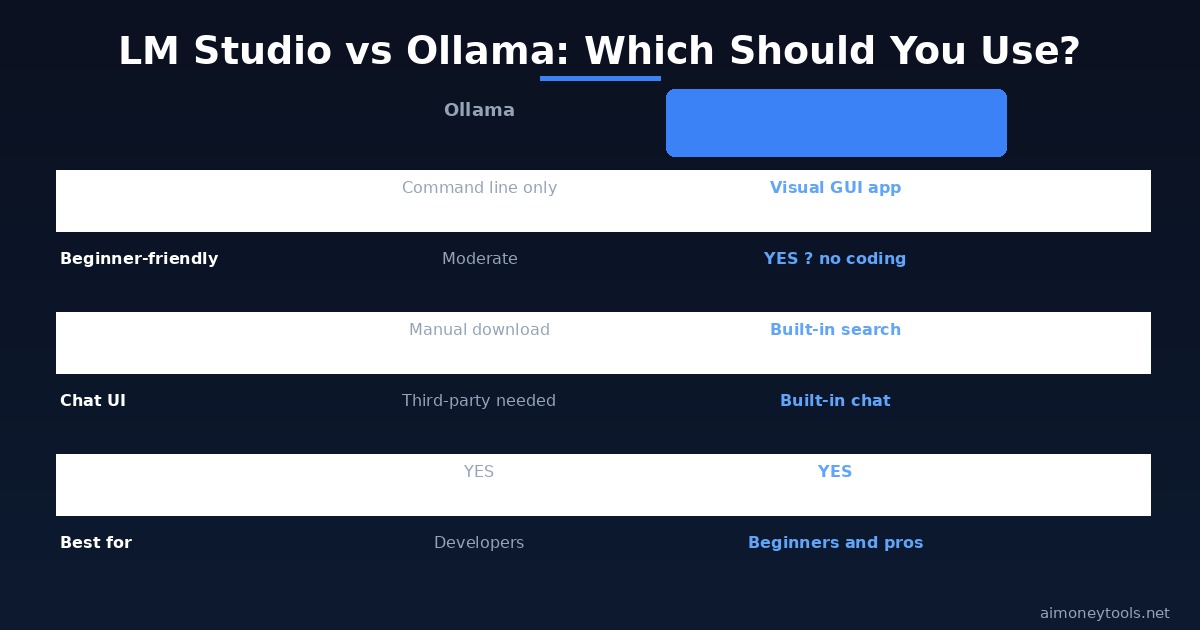 LM Studio vs Ollama: Which Should You Use?

|  | Ollama |  |
|---|---|---|
|  | Command line only | Visual GUI app |
| Beginner-friendly | Moderate | YES ? no coding |
|  | Manual download | Built-in search |
| Chat UI | Third-party needed | Built-in chat |
|  | YES | YES |
| Best for | Developers | Beginners and pros |

aimoneytools.net